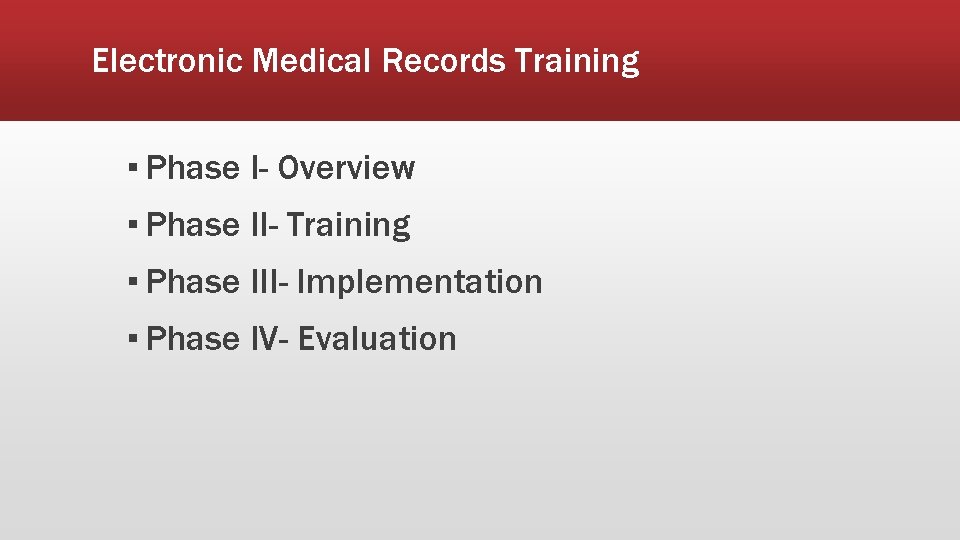 Electronic Medical Records Training

▪ Phase I- Overview

▪ Phase II- Training

▪ Phase III- Implementation

▪ Phase IV- Evaluation